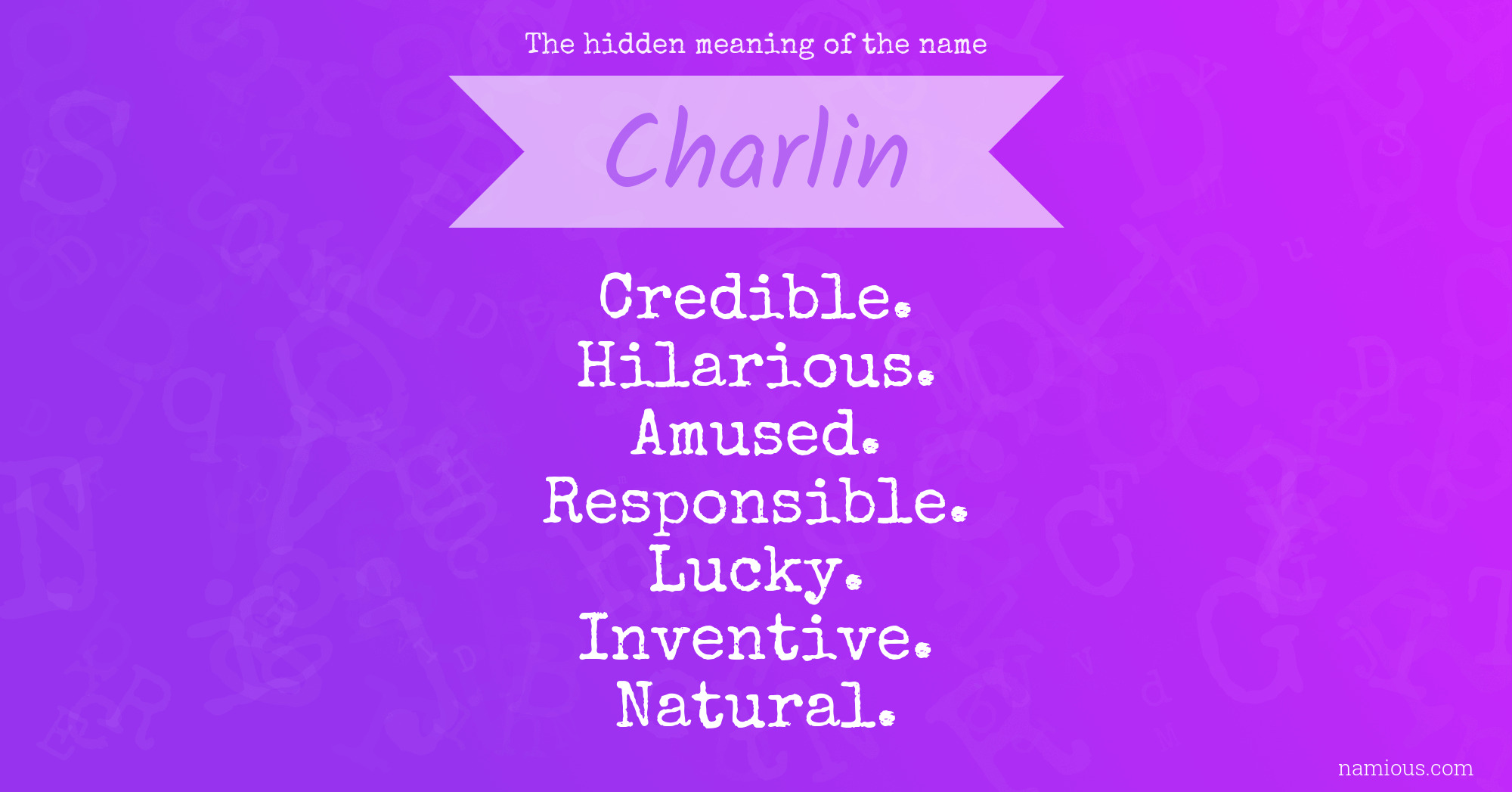 The hidden meaning of the name

Charlin

Credible.
Hilarious.
Amused.
Responsible.
Lucky.
Inventive.
Natural.

namious.com